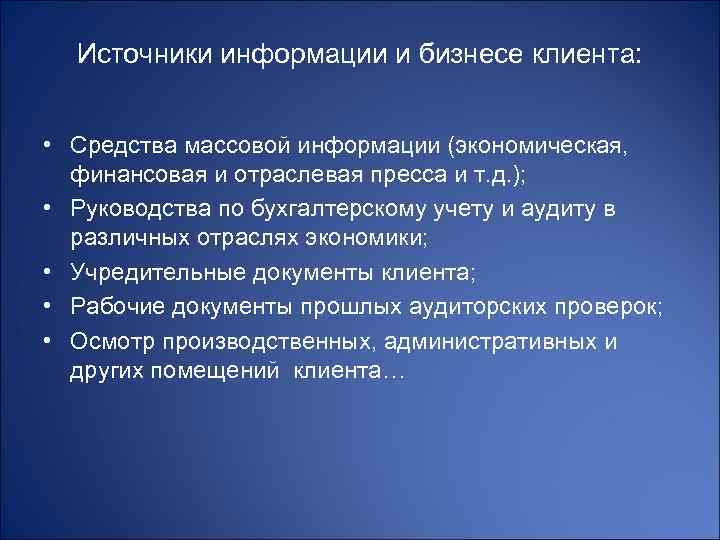 Источники информации и бизнесе клиента:

• Средства массовой информации (экономическая, финансовая и отраслевая пресса и т.д.);
• Руководства по бухгалтерскому учету и аудиту в различных отраслях экономики;
• Учредительные документы клиента;
• Рабочие документы прошлых аудиторских проверок;
• Осмотр производственных, административных и других помещений клиента…